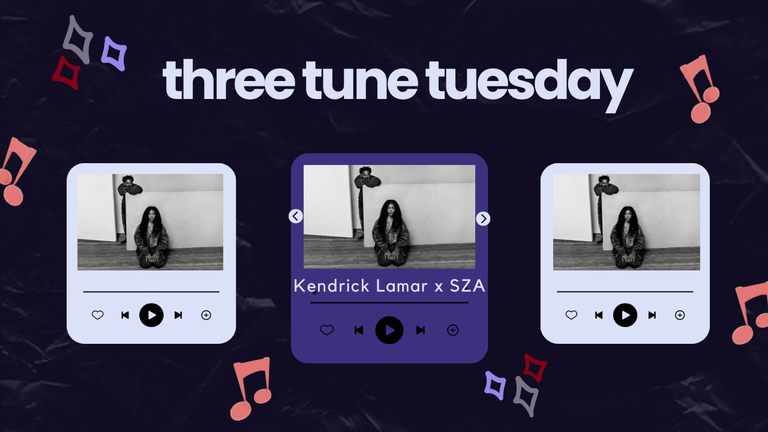 three tune tuesday

Kendrick Lamar x SZA